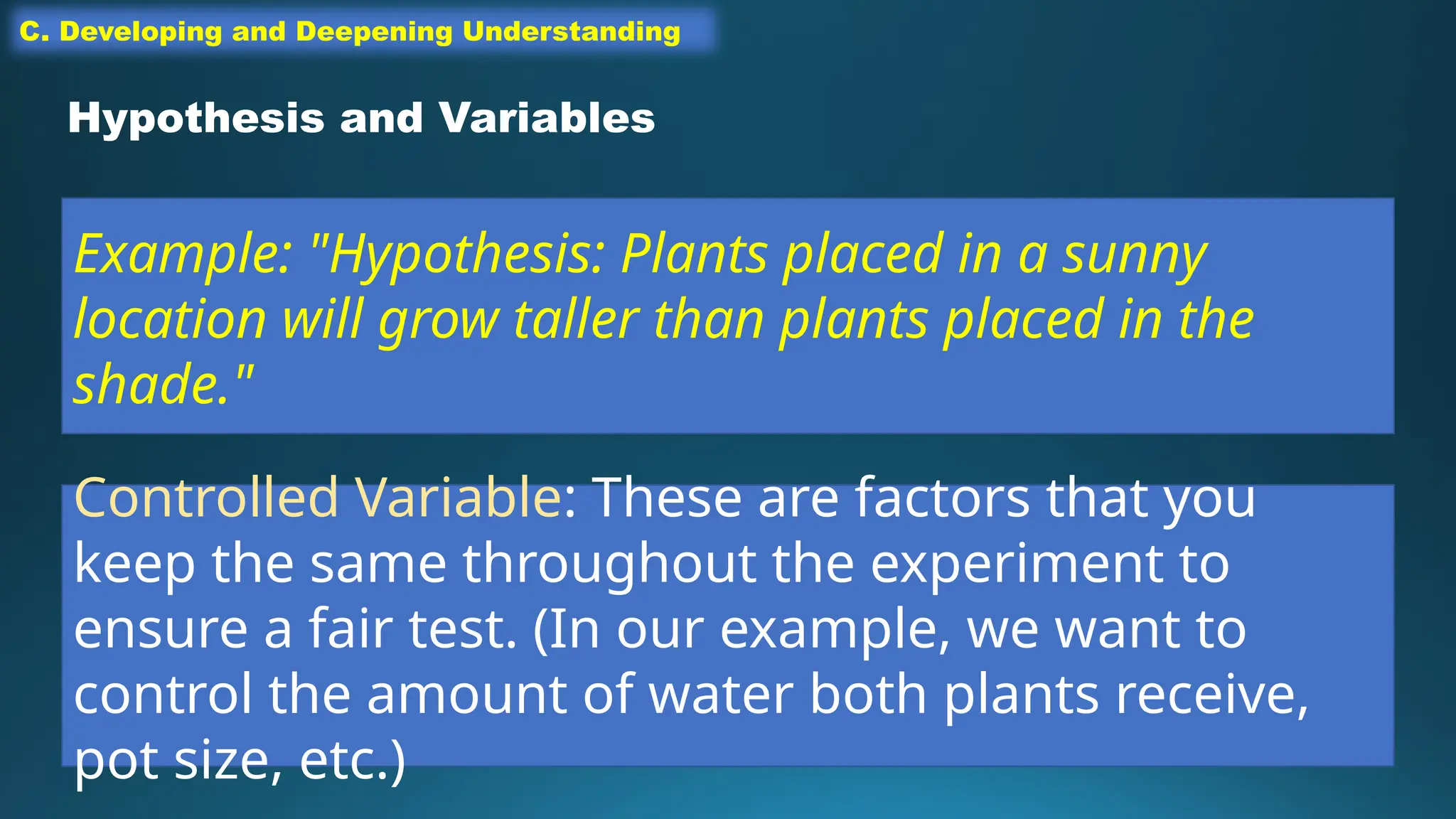 C. Developing and Deepening Understanding

Hypothesis and Variables

Example: "Hypothesis: Plants placed in a sunny location will grow taller than plants placed in the shade."

Controlled Variable: These are factors that you keep the same throughout the experiment to ensure a fair test. (In our example, we want to control the amount of water both plants receive, pot size, etc.)